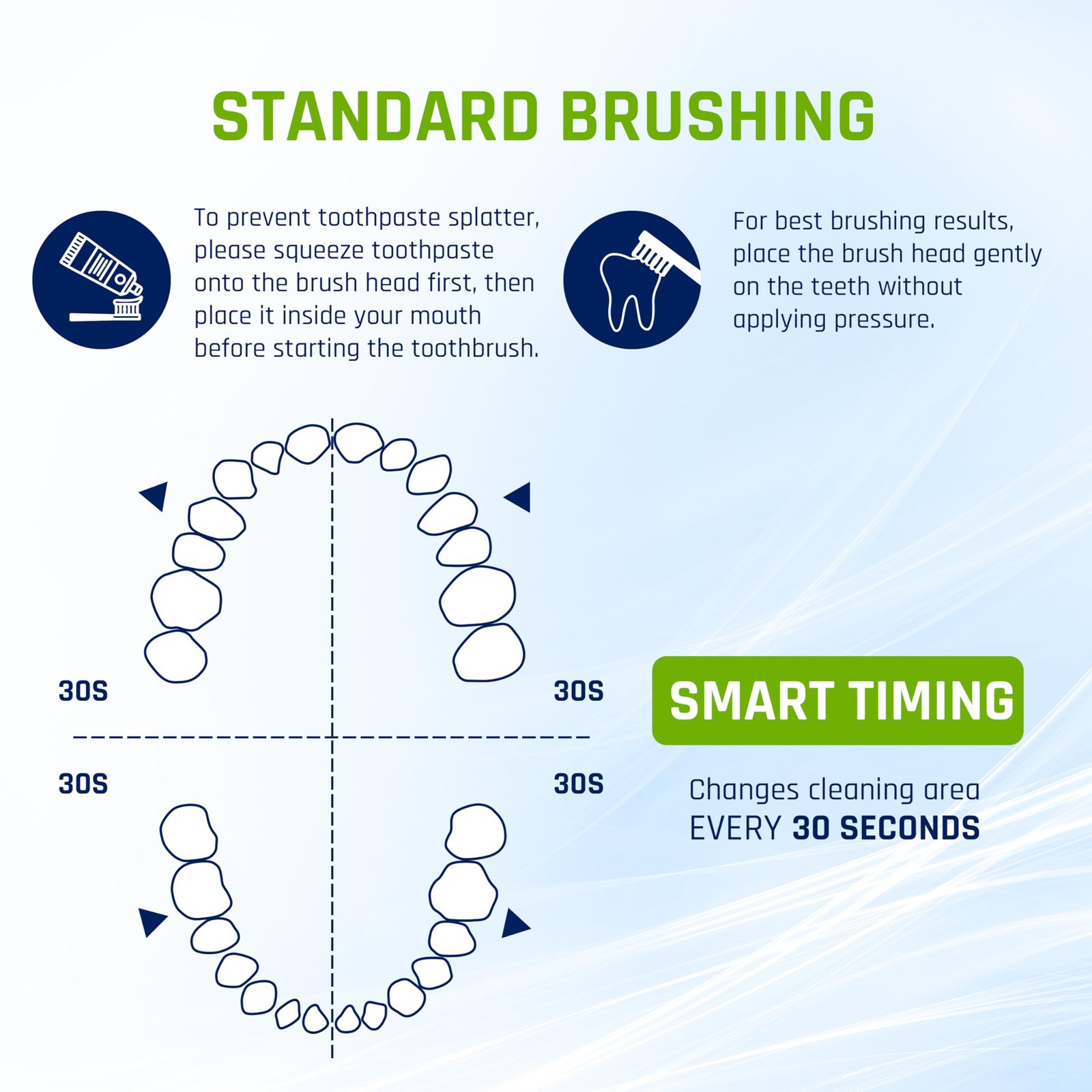 STANDARD BRUSHING

To prevent toothpaste splatter, please squeeze toothpaste onto the brush head first, then place it inside your mouth before starting the toothbrush.

For best brushing results, place the brush head gently on the teeth without applying pressure.

30S

30S

30S

30S

SMART TIMING

Changes cleaning area EVERY 30 SECONDS